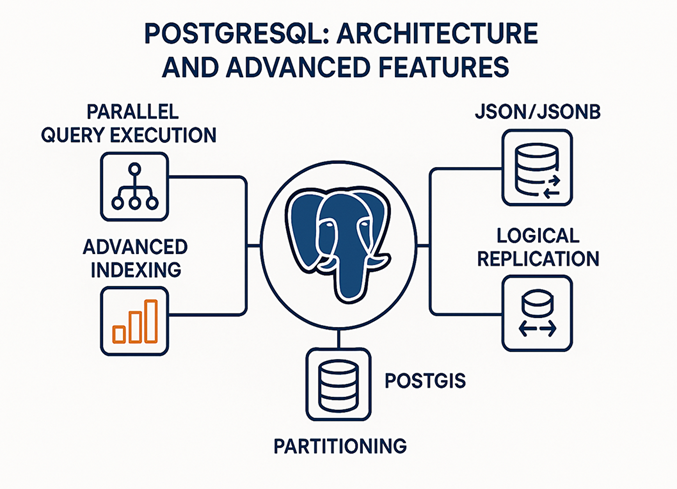 POSTGRESQL: ARCHITECTURE AND ADVANCED FEATURES

PARALLEL QUERY EXECUTION

ADVANCED INDEXING

JSON/JSONB

LOGICAL REPLICATION

POSTGIS

PARTITIONING